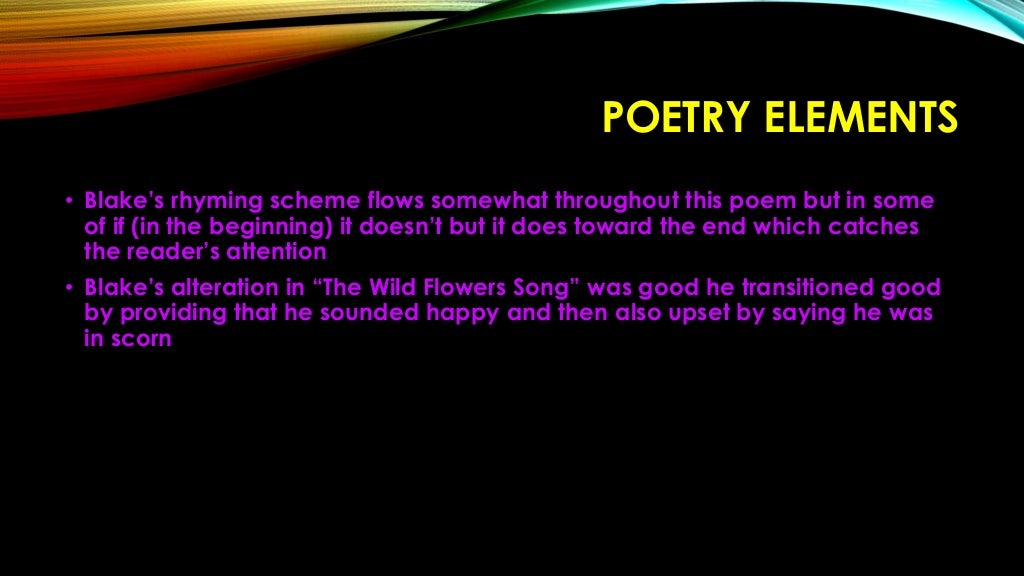 POETRY ELEMENTS

• Blake's rhyming scheme flows somewhat throughout this poem but in some of if (in the beginning) it doesn't but it does toward the end which catches the reader's attention

• Blake's alteration in "The Wild Flowers Song" was good he transitioned good by providing that he sounded happy and then also upset by saying he was in scorn